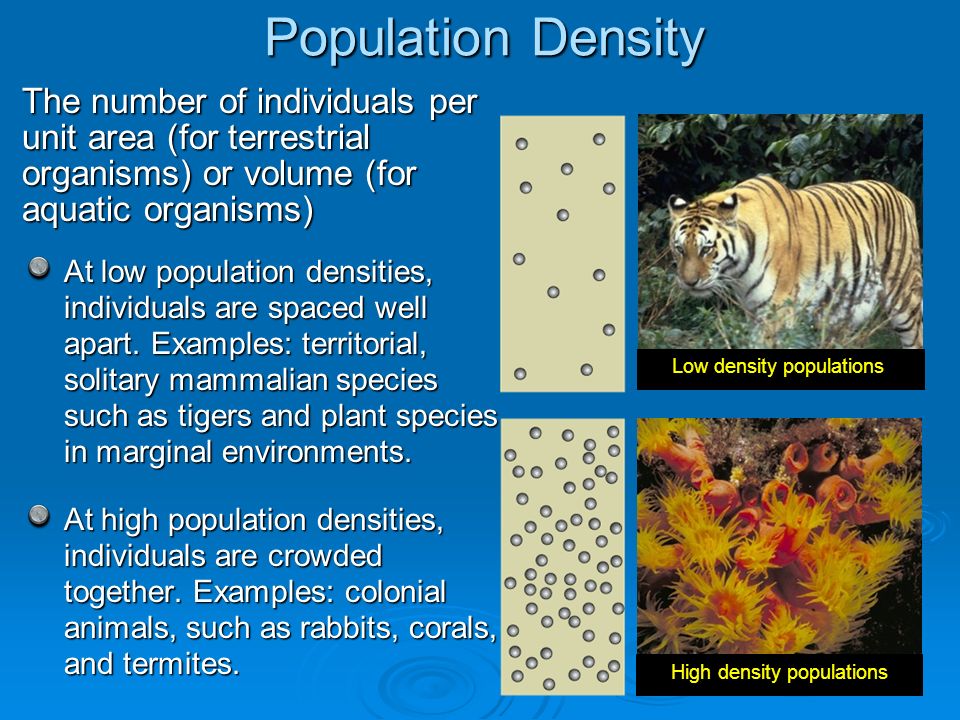 Population Density

The number of individuals per unit area (for terrestrial organisms) or volume (for aquatic organisms)

At low population densities, individuals are spaced well apart. Examples: territorial, solitary mammalian species such as tigers and plant species in marginal environments.

At high population densities, individuals are crowded together. Examples: colonial animals, such as rabbits, corals, and termites.

Low density populations

High density populations